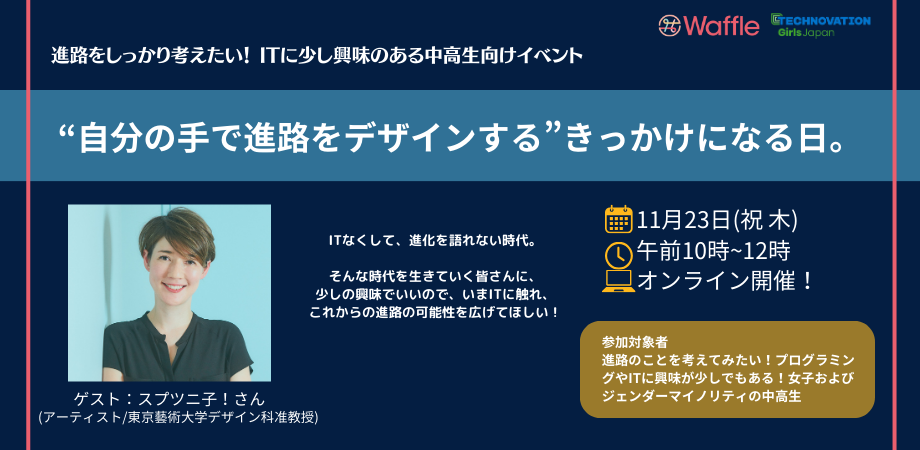 Waffle

TECHNOVATION Girls Japan

進路をしっかり考えたい！ITに少し興味のある中高生向けイベント

“自分の手で進路をデザインする”きっかけになる日。

ゲスト：スプツニ子！さん
(アーティスト/東京藝術大学デザイン科准教授)

ITなくして、進化を語れない時代。

そんな時代を生きていく皆さんに、
少しの興味でいいので、いまITに触れ、
これからの進路の可能性を広げてほしい！

11月23日(祝 木)
午前10時~12時
オンライン開催！

参加対象者
進路のことを考えてみたい！プログラミングやITに興味が少しでもある！女子およびジェンダーマイノリティの中高生